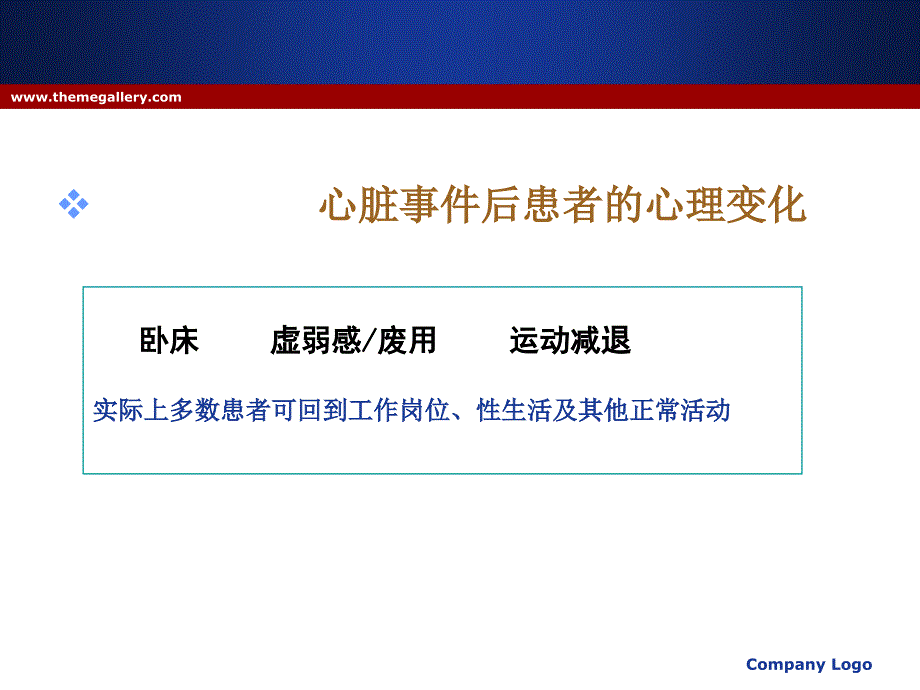 www.themegallery.com

心脏事件后患者的心理变化

卧床　　虚弱感/废用　　运动减退

实际上多数患者可回到工作岗位、性生活及其他正常活动

Company Logo